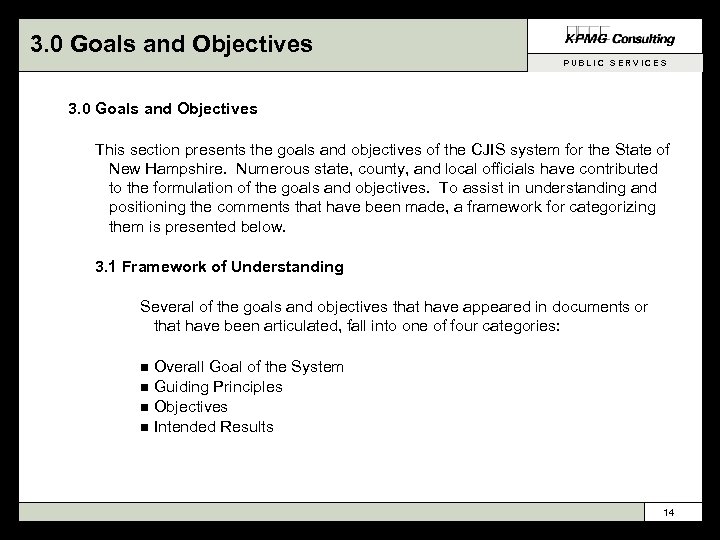 3.0 Goals and Objectives

KPMG Consulting

PUBLIC SERVICES

3.0 Goals and Objectives

This section presents the goals and objectives of the CJIS system for the State of New Hampshire. Numerous state, county, and local officials have contributed to the formulation of the goals and objectives. To assist in understanding and positioning the comments that have been made, a framework for categorizing them is presented below.

3.1 Framework of Understanding

Several of the goals and objectives that have appeared in documents or that have been articulated, fall into one of four categories:

■ Overall Goal of the System
■ Guiding Principles
■ Objectives
■ Intended Results

14